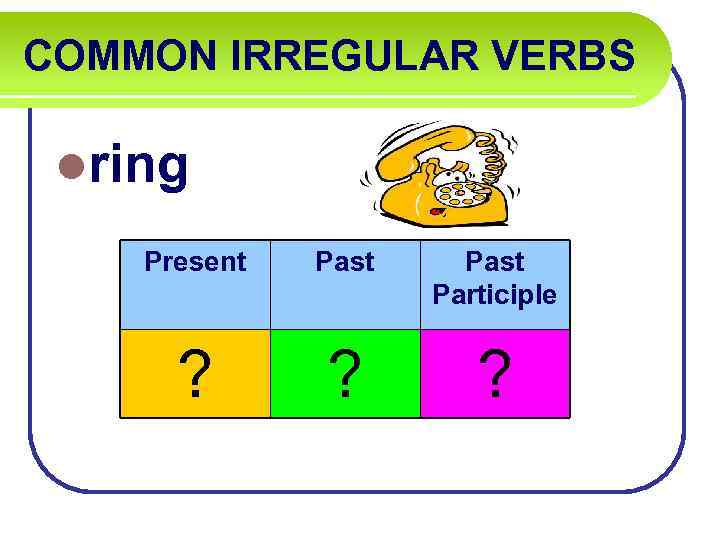 COMMON IRREGULAR VERBS

ring

| Present | Past | Past Participle |
|---|---|---|
| ? | ? | ? |